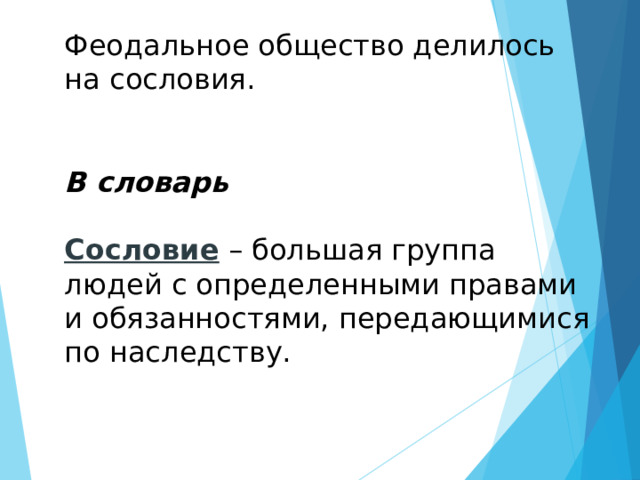 Феодальное общество делилось на сословия.

В словарь

Сословие – большая группа людей с определенными правами и обязанностями, передающимися по наследству.